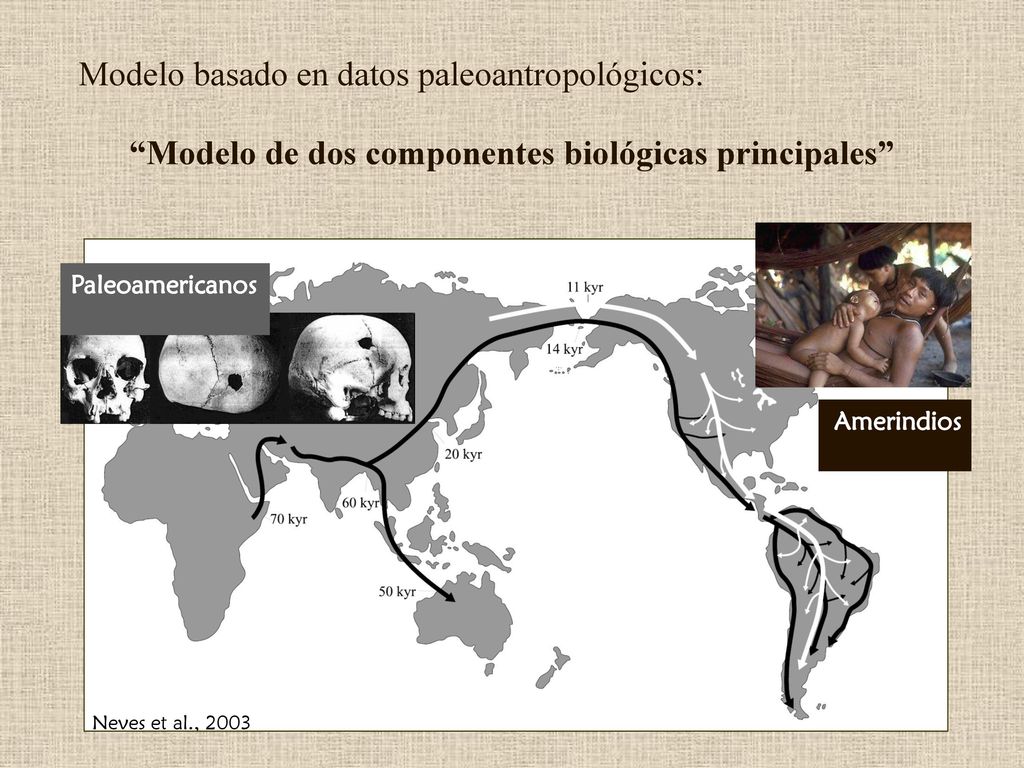 Modelo basado en datos paleoantropológicos:

“Modelo de dos componentes biológicas principales”

Paleoamericanos

Amerindios

11 kyr

14 kyr

20 kyr

60 kyr

70 kyr

50 kyr

Neves et al., 2003